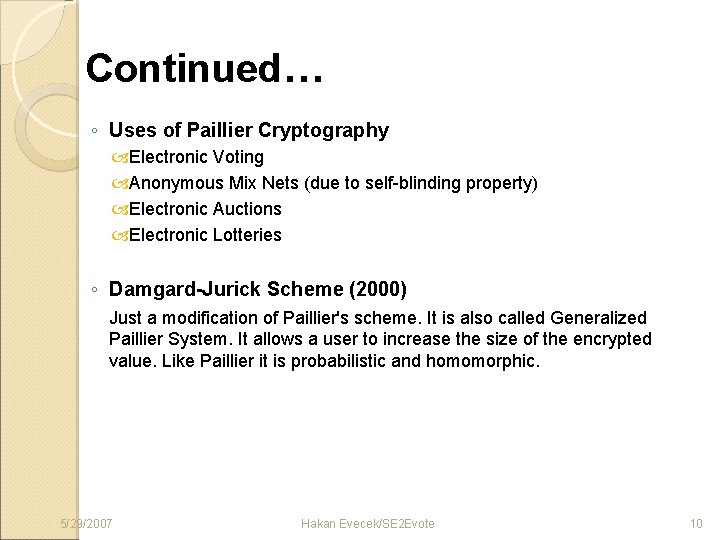 Continued…

◦ Uses of Paillier Cryptography
Electronic Voting
Anonymous Mix Nets (due to self-blinding property)
Electronic Auctions
Electronic Lotteries

◦ Damgard-Jurick Scheme (2000)
Just a modification of Paillier's scheme. It is also called Generalized Paillier System. It allows a user to increase the size of the encrypted value. Like Paillier it is probabilistic and homomorphic.

5/29/2007 Hakan Evecek/SE2Evote 10